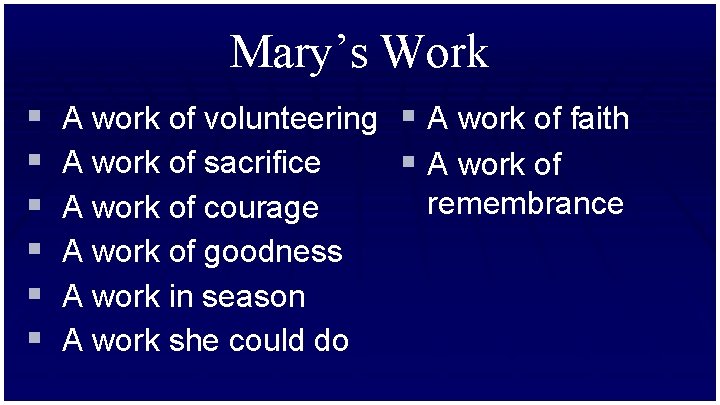 Mary's Work

- A work of volunteering
- A work of sacrifice
- A work of courage
- A work of goodness
- A work in season
- A work she could do

- A work of faith
- A work of remembrance